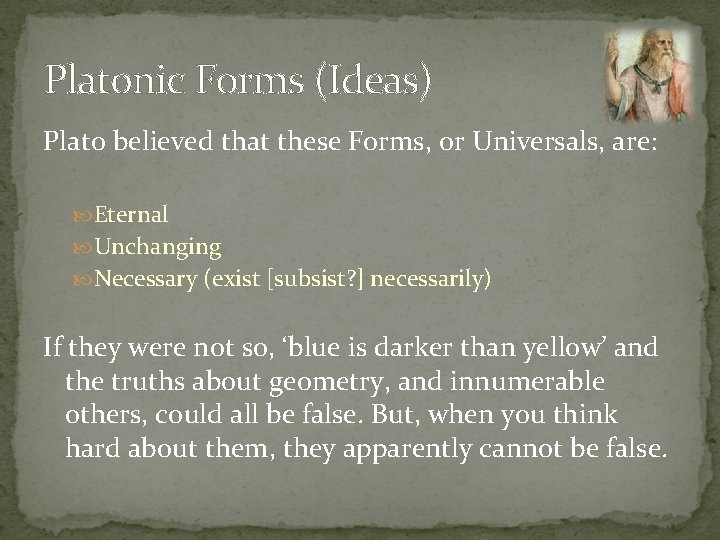 Platonic Forms (Ideas)

Plato believed that these Forms, or Universals, are:

Eternal
Unchanging
Necessary (exist [subsist?] necessarily)

If they were not so, ‘blue is darker than yellow’ and the truths about geometry, and innumerable others, could all be false. But, when you think hard about them, they apparently cannot be false.